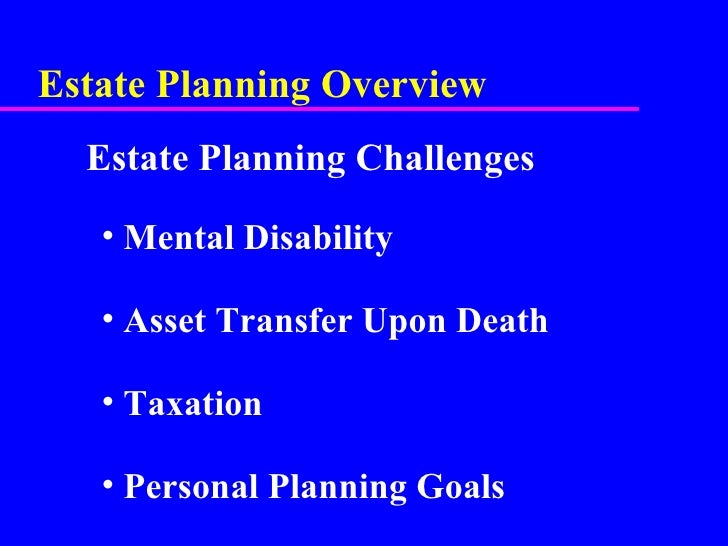 Estate Planning Overview

Estate Planning Challenges

• Mental Disability

• Asset Transfer Upon Death

• Taxation

• Personal Planning Goals